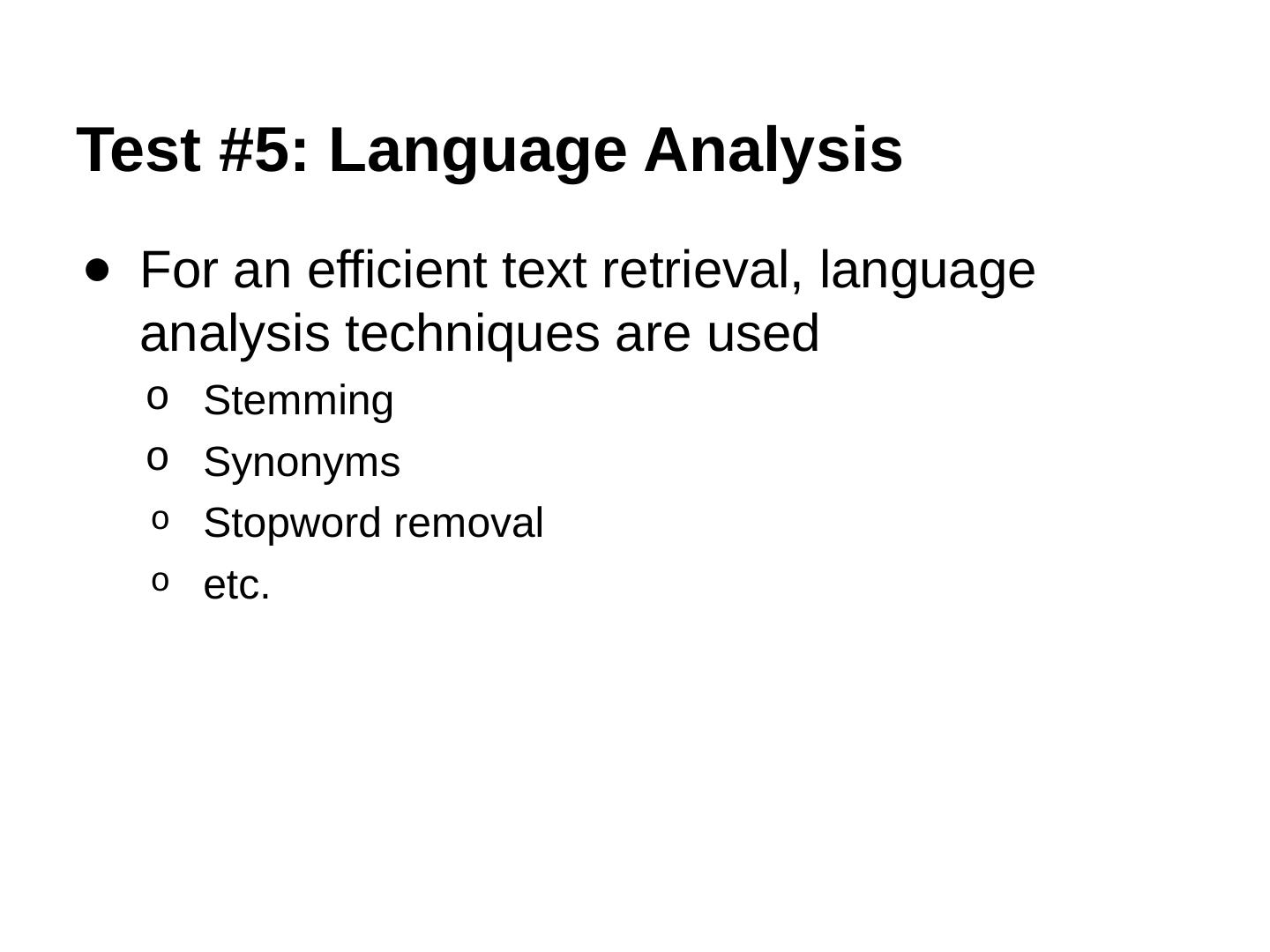 Test #5: Language Analysis

- For an efficient text retrieval, language analysis techniques are used
  - Stemming
  - Synonyms
  - Stopword removal
  - etc.